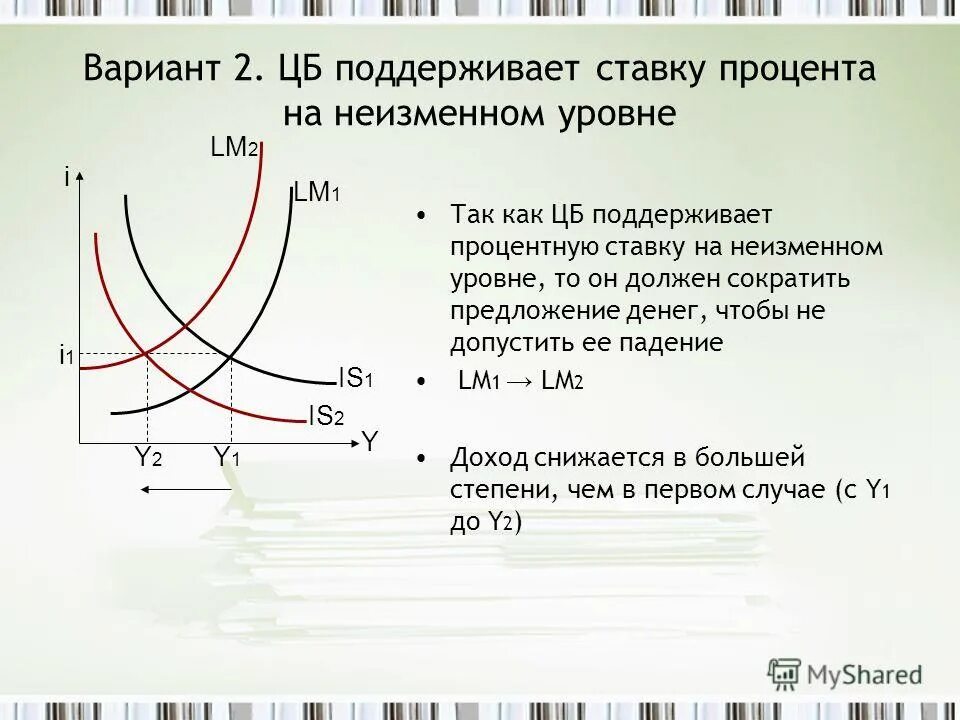 Вариант 2. ЦБ поддерживает ставку процента на неизменном уровне

$LM_2$

i

$LM_1$

$i_1$

$IS_1$

$IS_2$

Y

$Y_2$ $Y_1$

• Так как ЦБ поддерживает процентную ставку на неизменном уровне, то он должен сократить предложение денег, чтобы не допустить ее падение

• $LM_1 \rightarrow LM_2$

• Доход снижается в большей степени, чем в первом случае (с $Y_1$ до $Y_2$)

MyShared